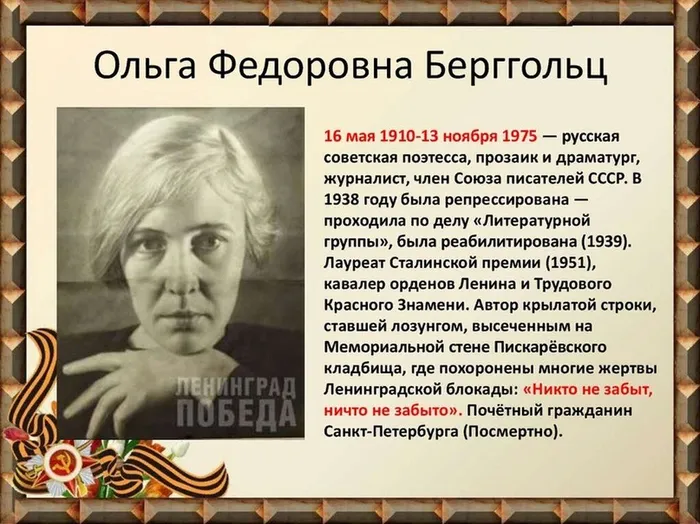 Ольга Федоровна Берггольц

ЛЕНИНГРАД ПОБЕДА

16 мая 1910-13 ноября 1975 — русская советская поэтесса, прозаик и драматург, журналист, член Союза писателей СССР. В 1938 году была репрессирована — проходила по делу «Литературной группы», была реабилитирована (1939). Лауреат Сталинской премии (1951), кавалер орденов Ленина и Трудового Красного Знамени. Автор крылатой строки, ставшей лозунгом, высеченным на Мемориальной стене Пискарёвского кладбища, где похоронены многие жертвы Ленинградской блокады: «Никто не забыт, ничто не забыто». Почётный гражданин Санкт-Петербурга (Посмертно).